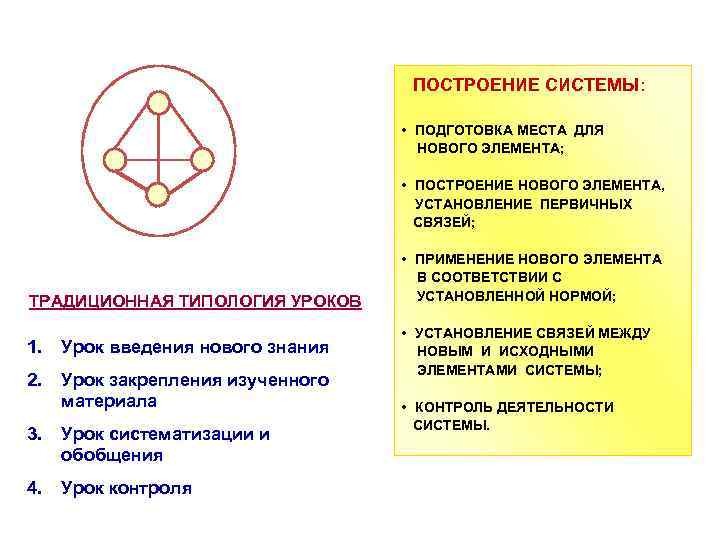 ТРАДИЦИОННАЯ ТИПОЛОГИЯ УРОКОВ

1. Урок введения нового знания
2. Урок закрепления изученного материала
3. Урок систематизации и обобщения
4. Урок контроля

ПОСТРОЕНИЕ СИСТЕМЫ:

• ПОДГОТОВКА МЕСТА ДЛЯ НОВОГО ЭЛЕМЕНТА;

• ПОСТРОЕНИЕ НОВОГО ЭЛЕМЕНТА, УСТАНОВЛЕНИЕ ПЕРВИЧНЫХ СВЯЗЕЙ;

• ПРИМЕНЕНИЕ НОВОГО ЭЛЕМЕНТА В СООТВЕТСТВИИ С УСТАНОВЛЕННОЙ НОРМОЙ;

• УСТАНОВЛЕНИЕ СВЯЗЕЙ МЕЖДУ НОВЫМ И ИСХОДНЫМИ ЭЛЕМЕНТАМИ СИСТЕМЫ;

• КОНТРОЛЬ ДЕЯТЕЛЬНОСТИ СИСТЕМЫ.